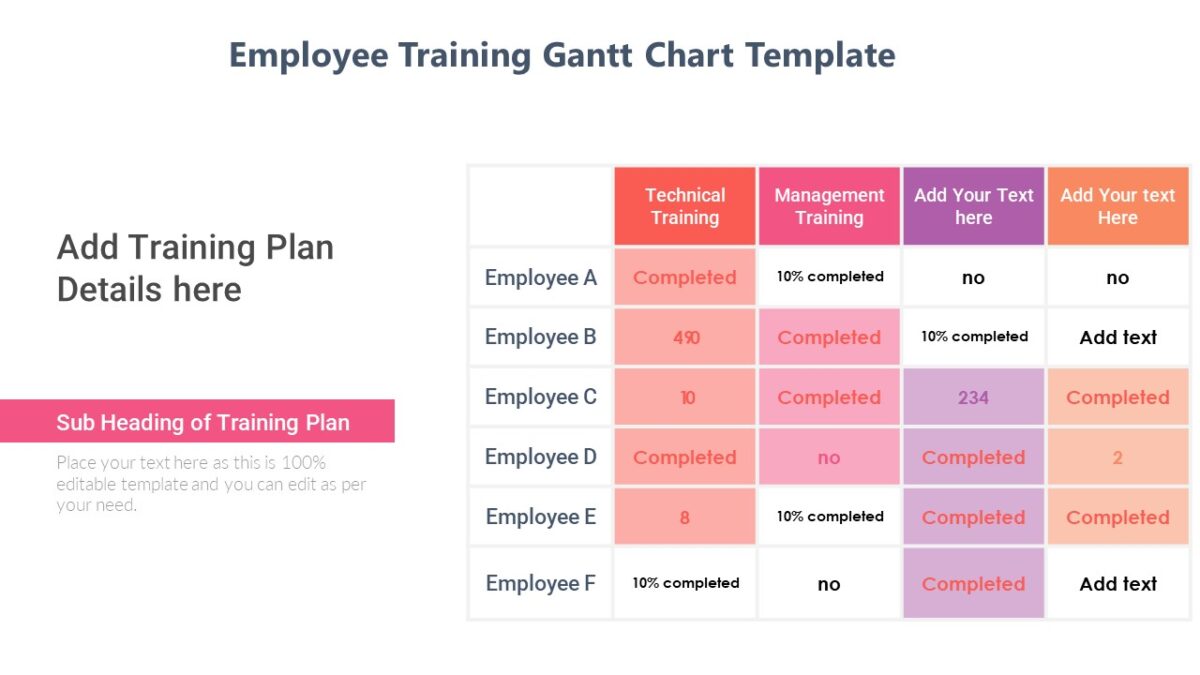 Employee Training Gantt Chart Template

Add Training Plan Details here

Sub Heading of Training Plan

Place your text here as this is 100% editable template and you can edit as per your need.

| | Technical Training | Management Training | Add Your Text here | Add Your text Here |
|---|---|---|---|---|
| Employee A | Completed | 10% completed | no | no |
| Employee B | 490 | Completed | 10% completed | Add text |
| Employee C | 10 | Completed | 234 | Completed |
| Employee D | Completed | no | Completed | 2 |
| Employee E | 8 | 10% completed | Completed | Completed |
| Employee F | 10% completed | no | Completed | Add text |